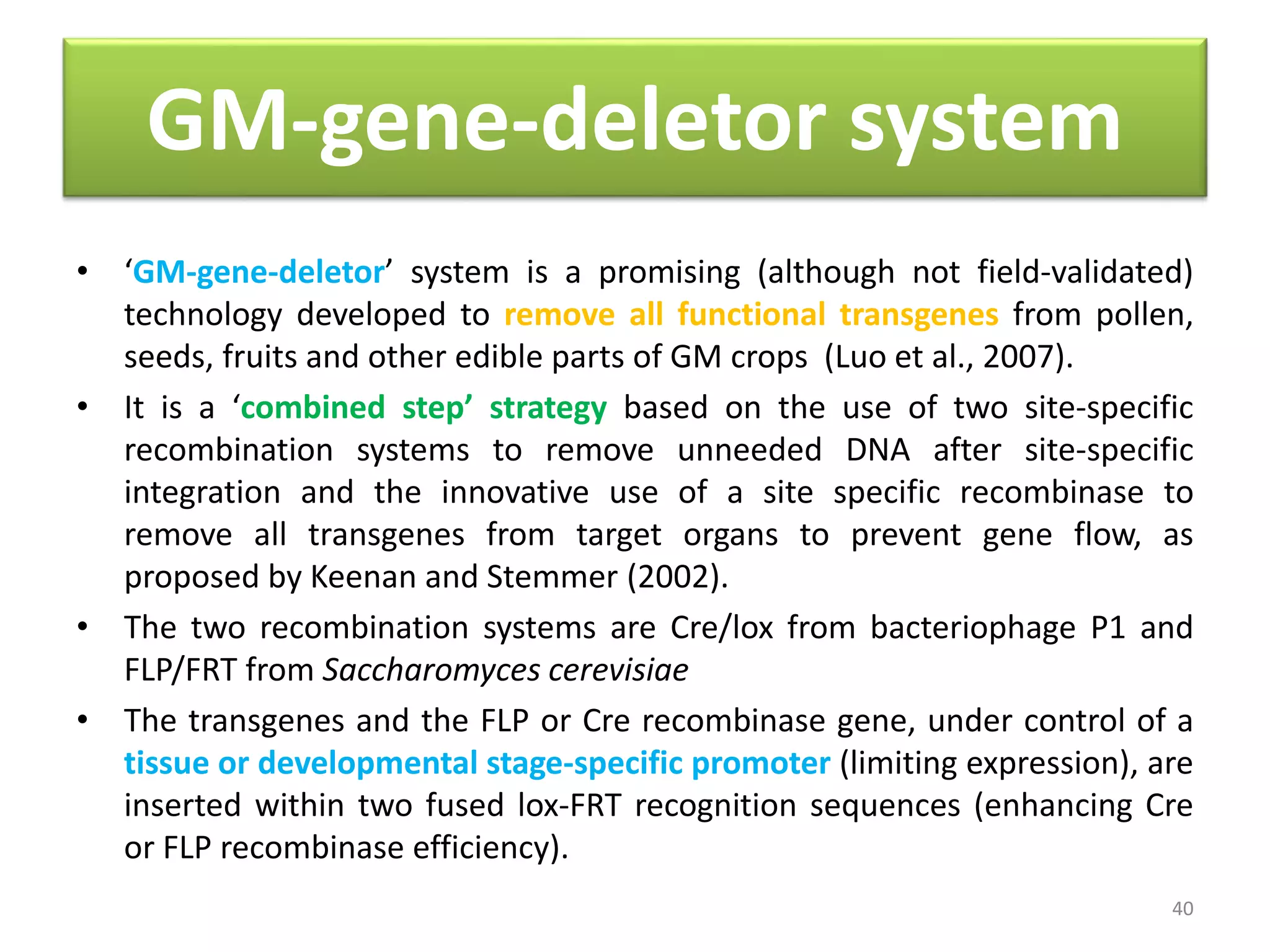 GM-gene-deletor system

• ‘GM-gene-deletor’ system is a promising (although not field-validated) technology developed to remove all functional transgenes from pollen, seeds, fruits and other edible parts of GM crops (Luo et al., 2007).

• It is a ‘combined step’ strategy based on the use of two site-specific recombination systems to remove unneeded DNA after site-specific integration and the innovative use of a site specific recombinase to remove all transgenes from target organs to prevent gene flow, as proposed by Keenan and Stemmer (2002).

• The two recombination systems are Cre/lox from bacteriophage P1 and FLP/FRT from Saccharomyces cerevisiae

• The transgenes and the FLP or Cre recombinase gene, under control of a tissue or developmental stage-specific promoter (limiting expression), are inserted within two fused lox-FRT recognition sequences (enhancing Cre or FLP recombinase efficiency).

40